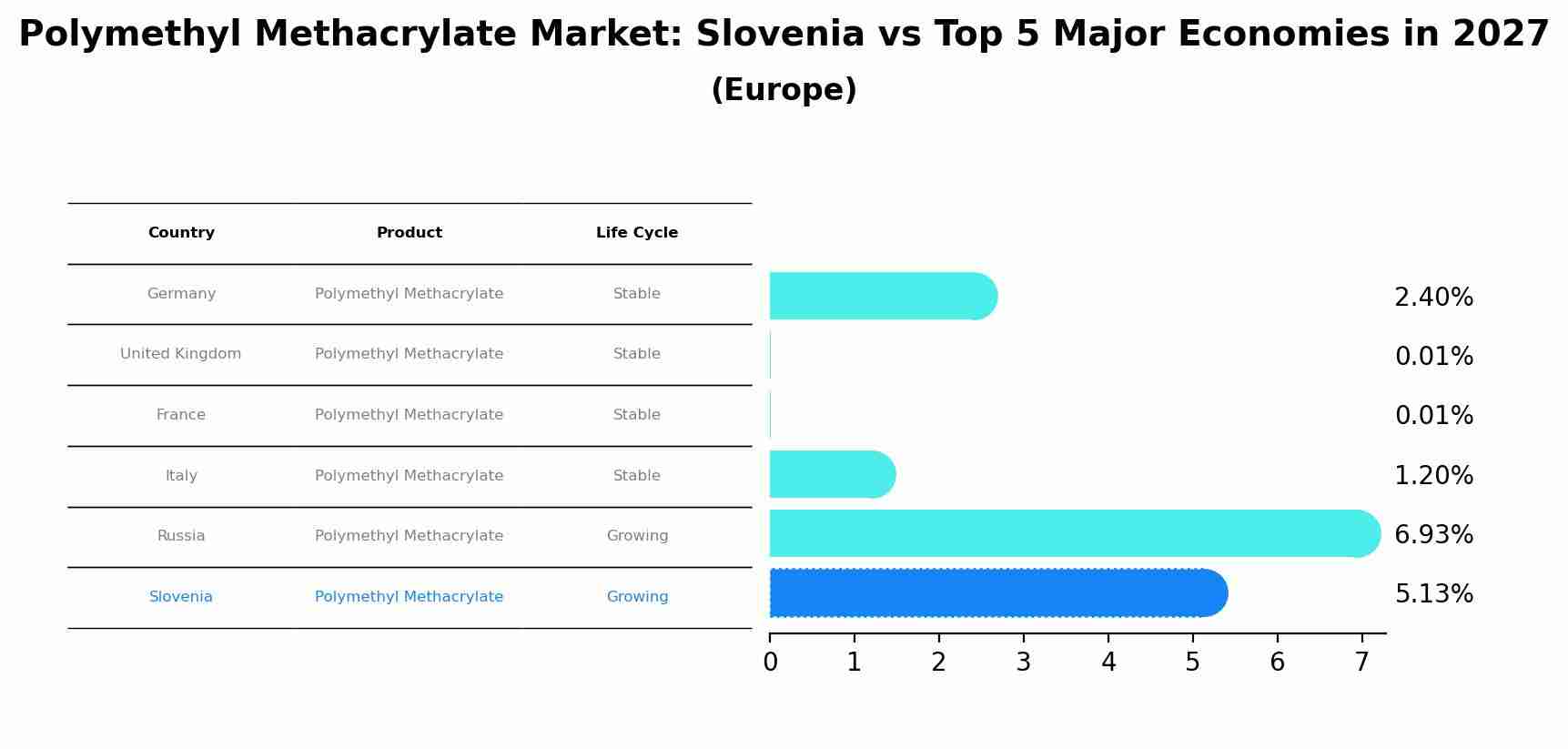 Polymethyl Methacrylate Market: Slovenia vs Top 5 Major Economies in 2027
(Europe)

| Country | Product | Life Cycle |
|---|---|---|
| Germany | Polymethyl Methacrylate | Stable |
| United Kingdom | Polymethyl Methacrylate | Stable |
| France | Polymethyl Methacrylate | Stable |
| Italy | Polymethyl Methacrylate | Stable |
| Russia | Polymethyl Methacrylate | Growing |
| Slovenia | Polymethyl Methacrylate | Growing |

2.40%
0.01%
0.01%
1.20%
6.93%
5.13%

0 1 2 3 4 5 6 7